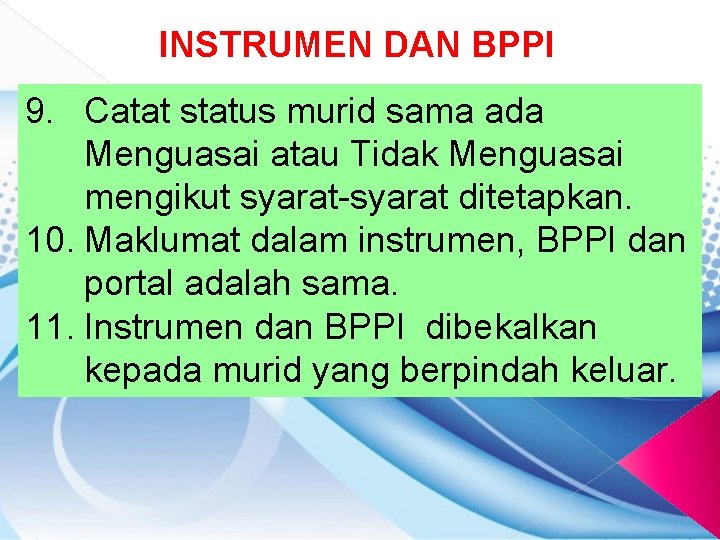 INSTRUMEN DAN BPPI

9. Catat status murid sama ada Menguasai atau Tidak Menguasai mengikut syarat-syarat ditetapkan.
10. Maklumat dalam instrumen, BPPI dan portal adalah sama.
11. Instrumen dan BPPI dibekalkan kepada murid yang berpindah keluar.